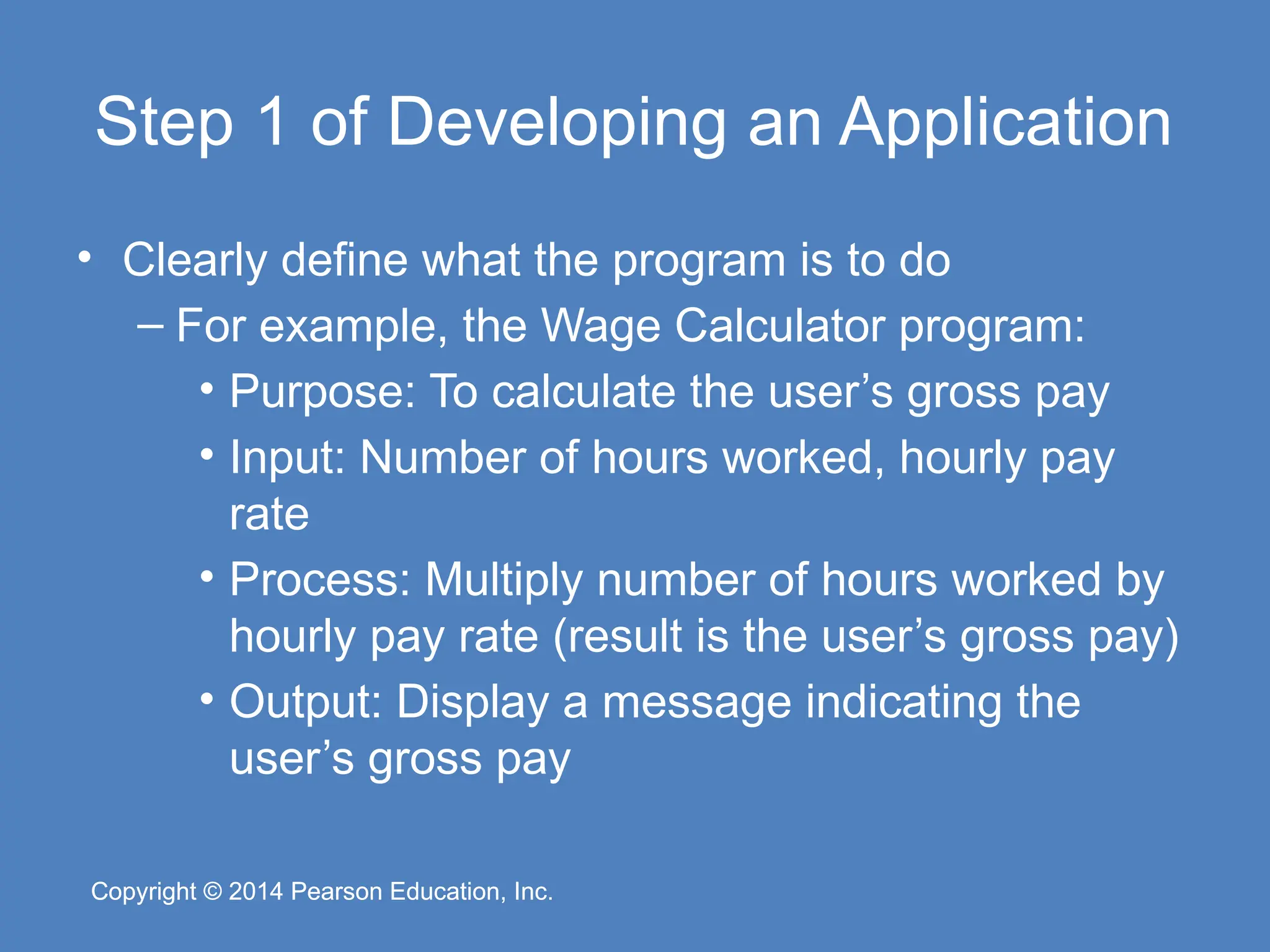 Step 1 of Developing an Application

• Clearly define what the program is to do
– For example, the Wage Calculator program:
• Purpose: To calculate the user’s gross pay
• Input: Number of hours worked, hourly pay rate
• Process: Multiply number of hours worked by hourly pay rate (result is the user’s gross pay)
• Output: Display a message indicating the user’s gross pay

Copyright © 2014 Pearson Education, Inc.